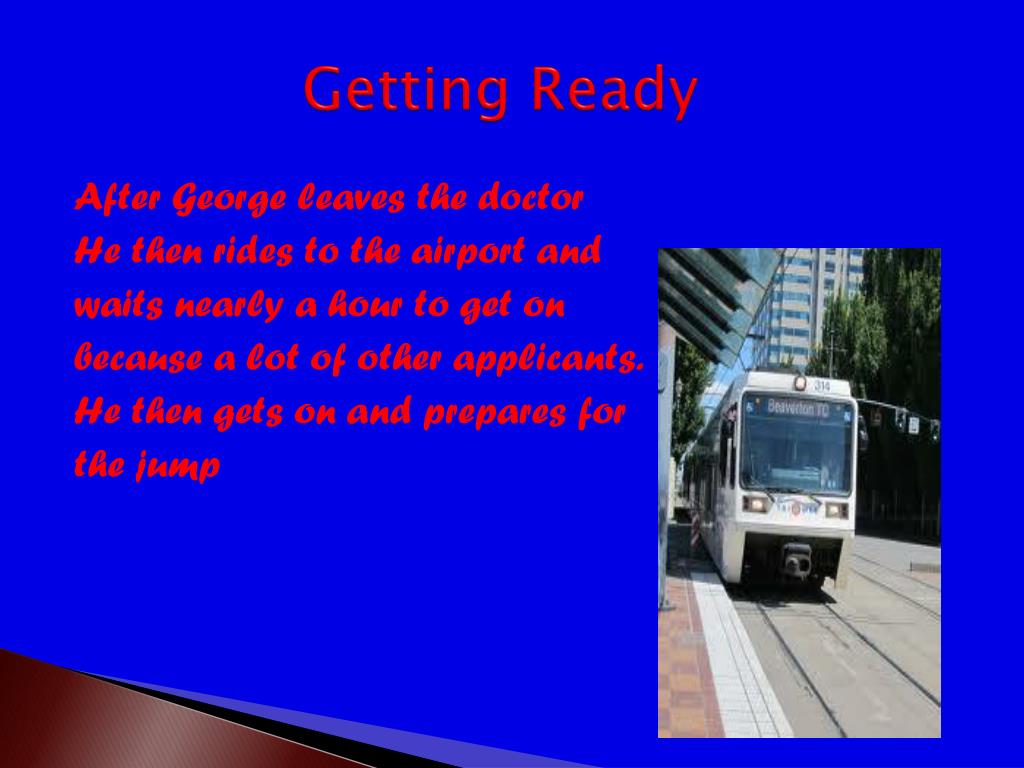 Getting Ready

After George leaves the doctor He then rides to the airport and waits nearly a hour to get on because a lot of other applicants. He then gets on and prepares for the jump

314
Beaverton TC